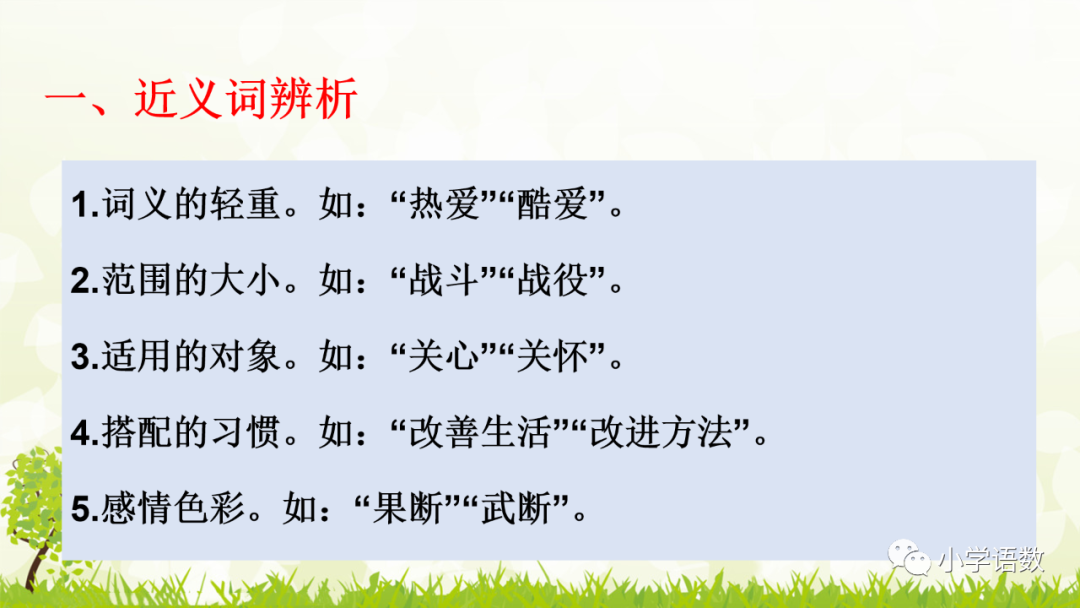 一、近义词辨析

1.词义的轻重。如：“热爱”“酷爱”。

2.范围的大小。如：“战斗”“战役”。

3.适用的对象。如：“关心”“关怀”。

4.搭配的习惯。如：“改善生活”“改进方法”。

5.感情色彩。如：“果断”“武断”。

小学语数